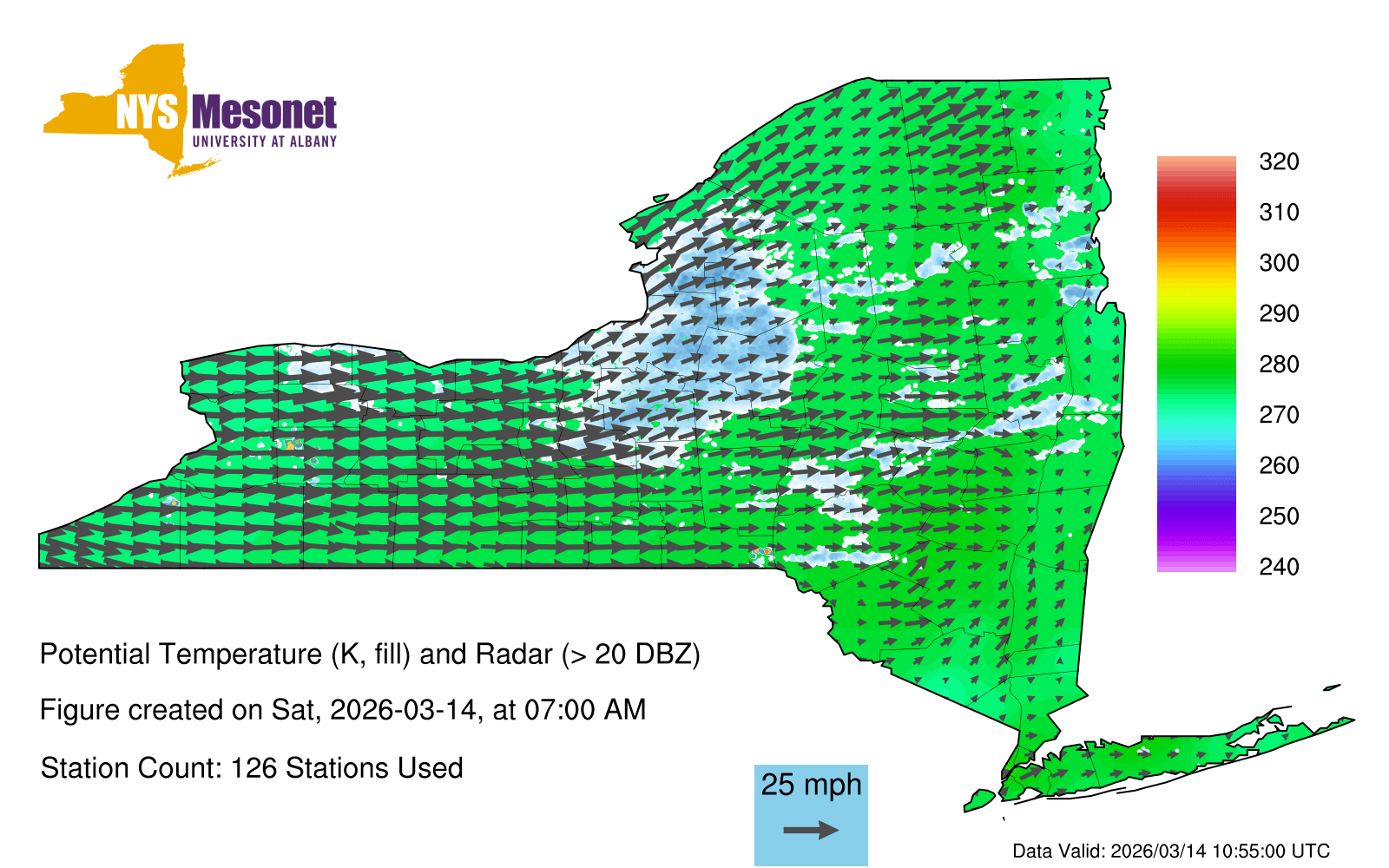 NYS Mesonet
UNIVERSITY AT ALBANY

320
310
300
290
280
270
260
250
240

Potential Temperature (K, fill) and Radar (> 20 DBZ)

Figure created on Sat, 2026-03-14, at 07:00 AM

Station Count: 126 Stations Used

25 mph

Data Valid: 2026/03/14 10:55:00 UTC